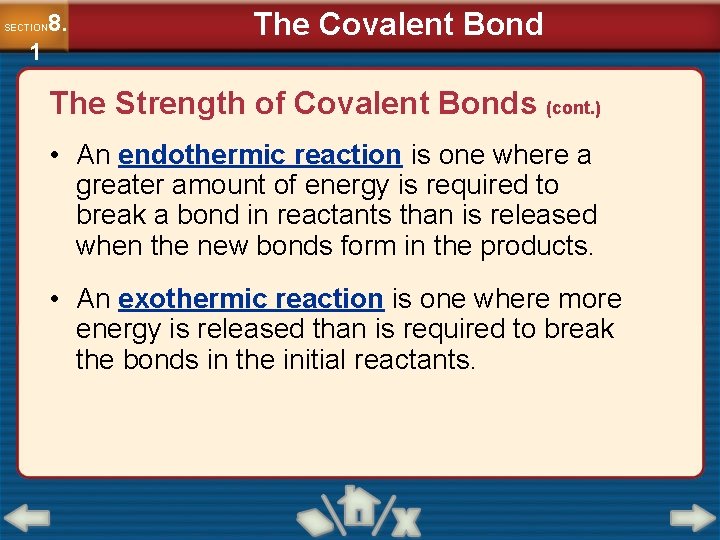 SECTION 8.1

The Covalent Bond

The Strength of Covalent Bonds (cont.)

• An endothermic reaction is one where a greater amount of energy is required to break a bond in reactants than is released when the new bonds form in the products.

• An exothermic reaction is one where more energy is released than is required to break the bonds in the initial reactants.